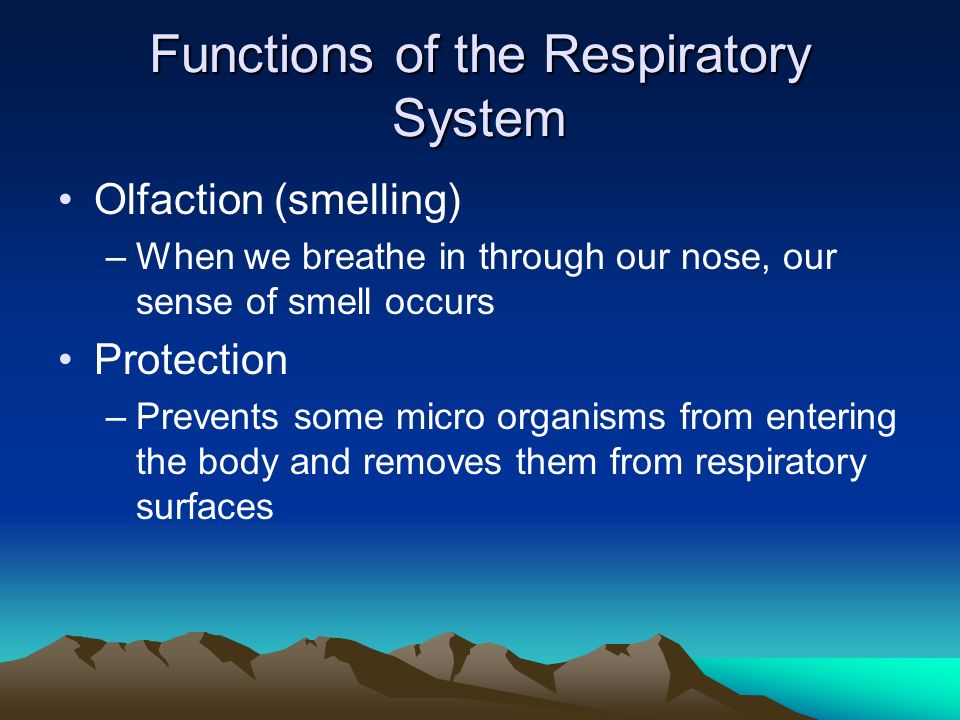 Functions of the Respiratory System

• Olfaction (smelling)

– When we breathe in through our nose, our sense of smell occurs

• Protection

– Prevents some micro organisms from entering the body and removes them from respiratory surfaces